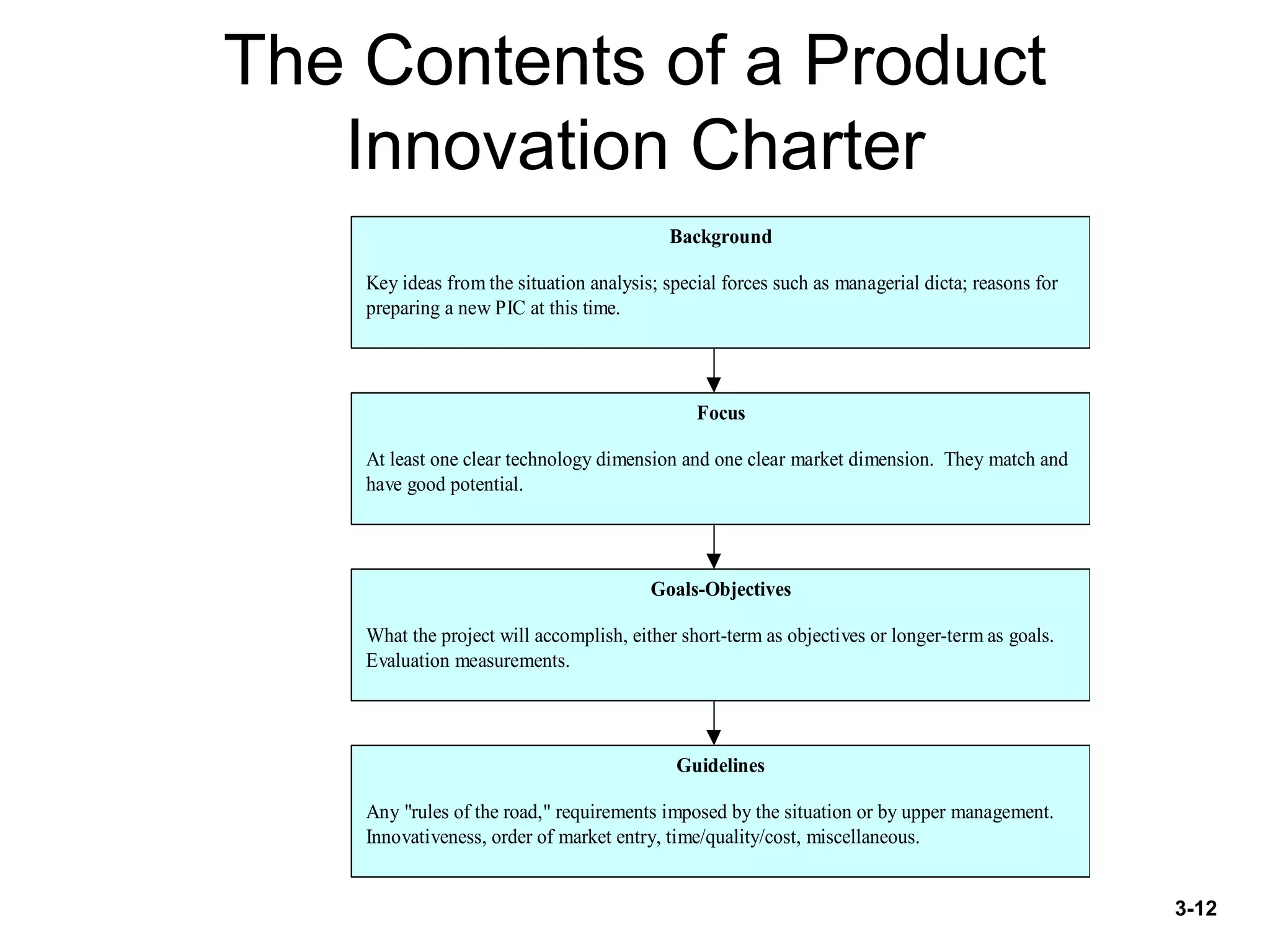 The Contents of a Product Innovation Charter

Background

Key ideas from the situation analysis; special forces such as managerial dicta; reasons for preparing a new PIC at this time.

Focus

At least one clear technology dimension and one clear market dimension. They match and have good potential.

Goals-Objectives

What the project will accomplish, either short-term as objectives or longer-term as goals. Evaluation measurements.

Guidelines

Any "rules of the road," requirements imposed by the situation or by upper management. Innovativeness, order of market entry, time/quality/cost, miscellaneous.

3-12